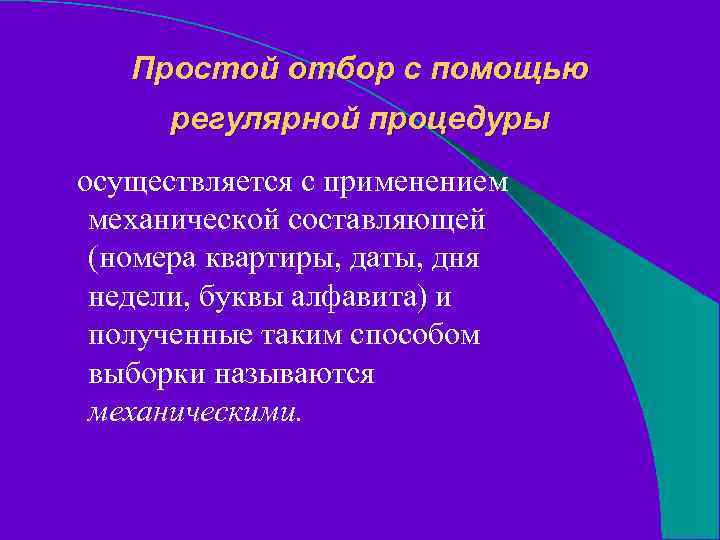 Простой отбор с помощью регулярной процедуры

осуществляется с применением механической составляющей (номера квартиры, даты, дня недели, буквы алфавита) и полученные таким способом выборки называются механическими.